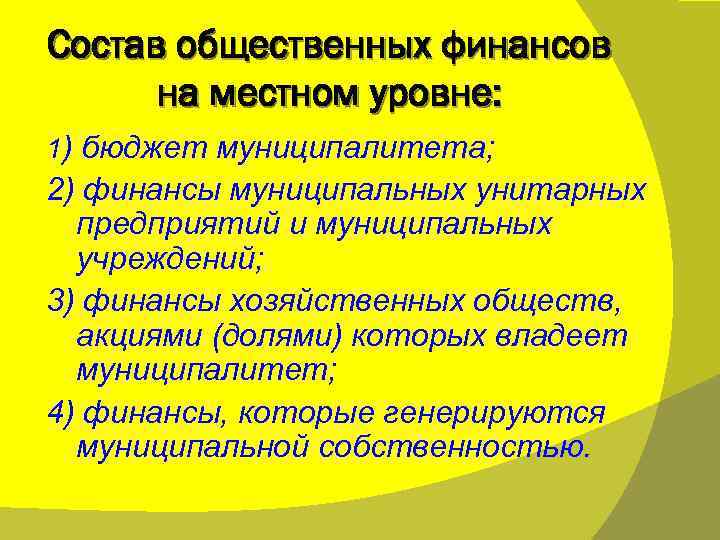 Состав общественных финансов на местном уровне:

1) бюджет муниципалитета;

2) финансы муниципальных унитарных предприятий и муниципальных учреждений;

3) финансы хозяйственных обществ, акциями (долями) которых владеет муниципалитет;

4) финансы, которые генерируются муниципальной собственностью.